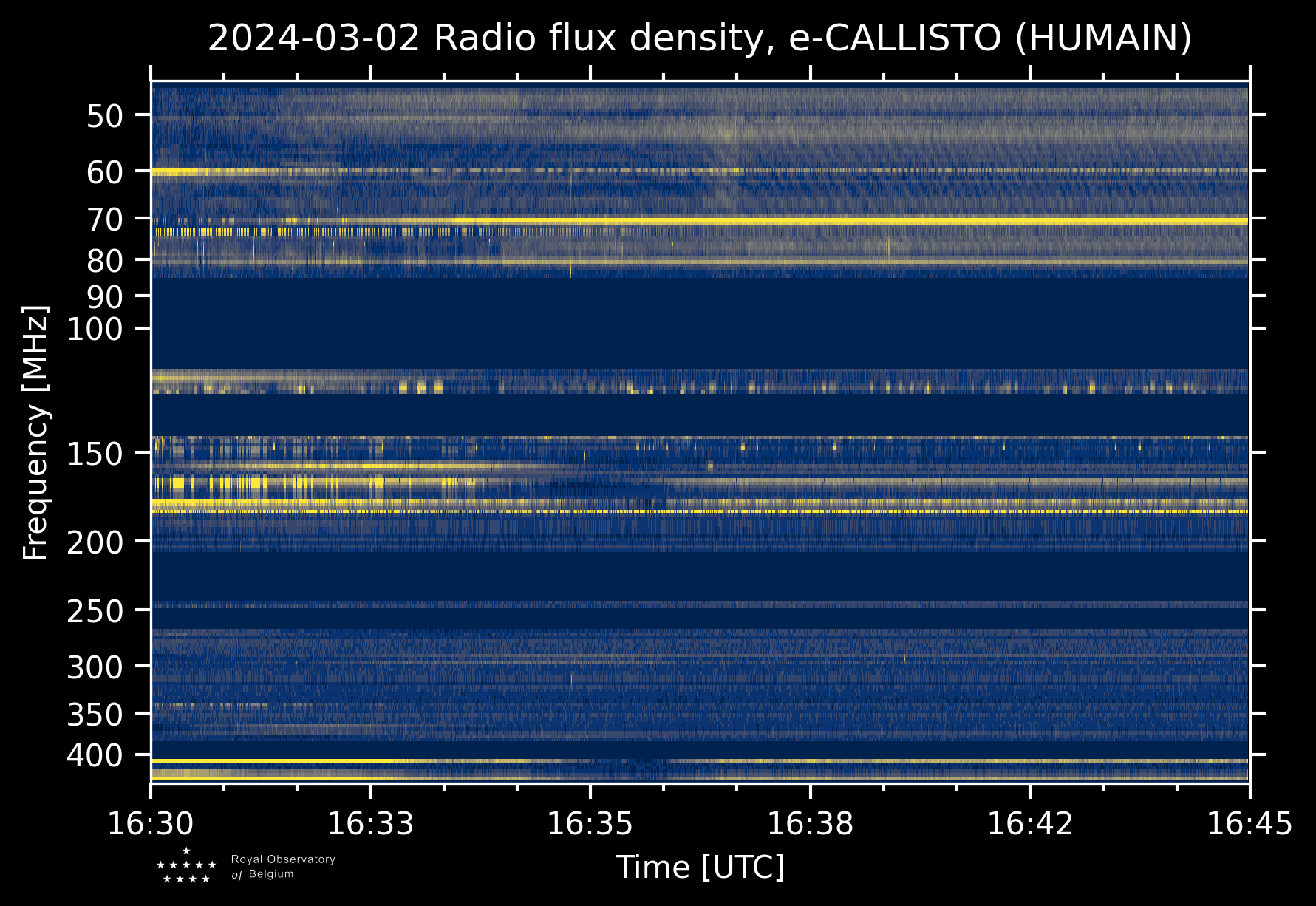 2024-03-02 Radio flux density, e-CALLISTO (HUMAIN)

Frequency [MHz]

50
60
70
80
90
100
150
200
250
300
350
400

16:30
16:33
16:35
16:38
16:42
16:45

Time [UTC]

Royal Observatory of Belgium